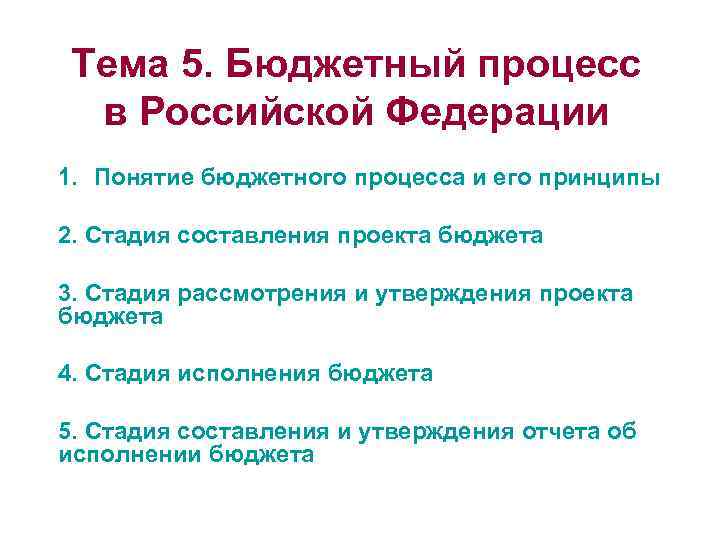 Тема 5. Бюджетный процесс в Российской Федерации

1. Понятие бюджетного процесса и его принципы

2. Стадия составления проекта бюджета

3. Стадия рассмотрения и утверждения проекта бюджета

4. Стадия исполнения бюджета

5. Стадия составления и утверждения отчета об исполнении бюджета